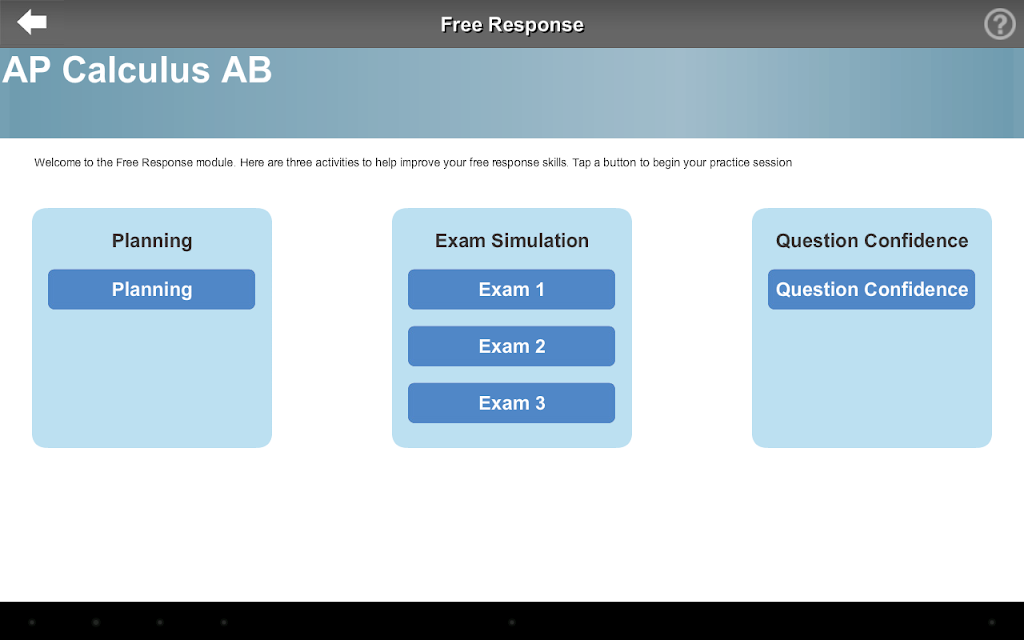 Free Response

AP Calculus AB

Welcome to the Free Response module. Here are three activities to help improve your free response skills. Tap a button to begin your practice session

Planning

Planning

Exam Simulation

Exam 1

Exam 2

Exam 3

Question Confidence

Question Confidence